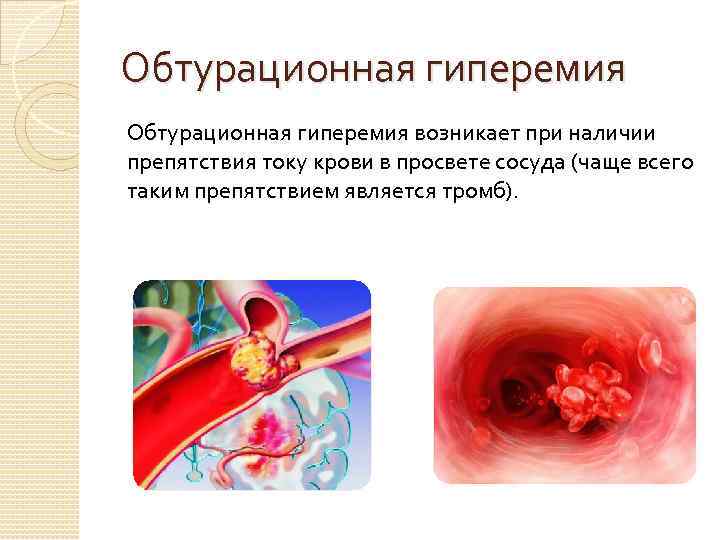 Обтурационная гиперемия

Обтурационная гиперемия возникает при наличии препятствия току крови в просвете сосуда (чаще всего таким препятствием является тромб).